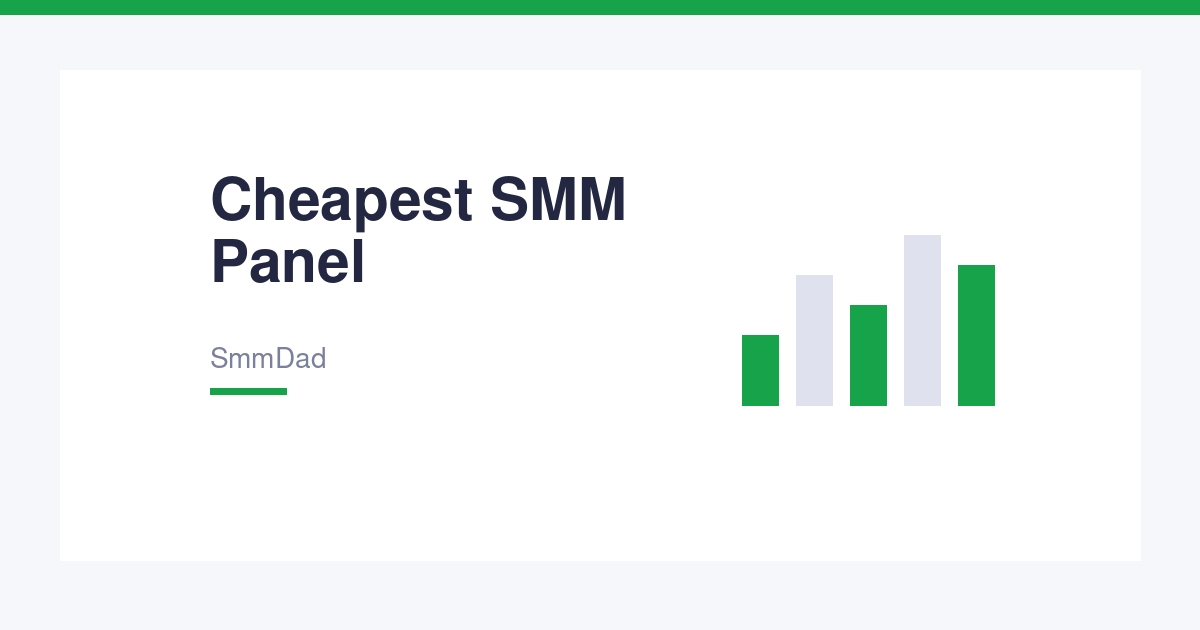 Cheapest SMM Panel

SmmDad